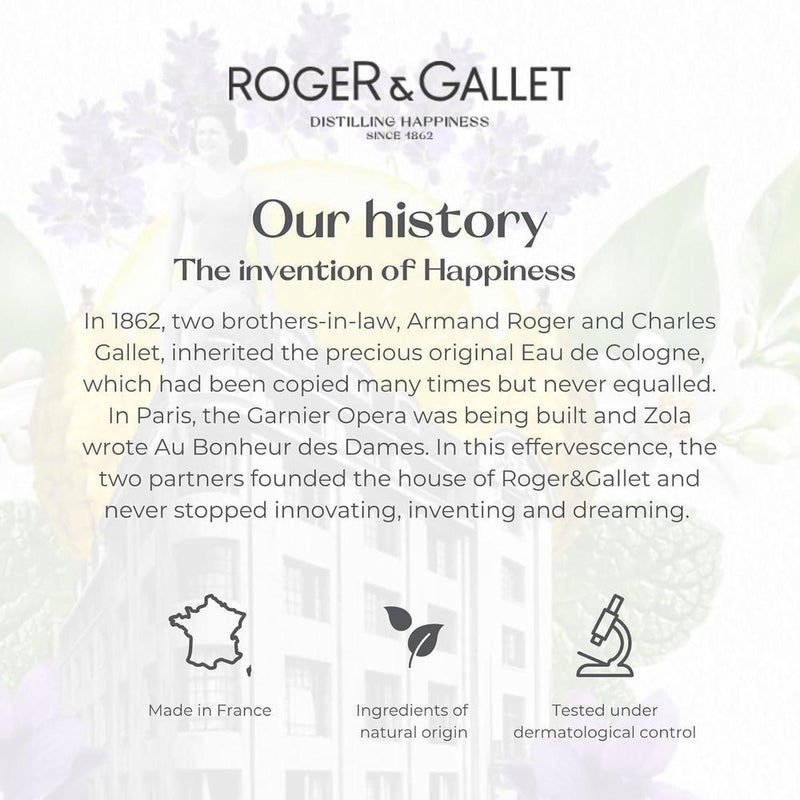 ROGER & GALLET
DISTILLING HAPPINESS
SINCE 1862

Our history
The invention of Happiness

In 1862, two brothers-in-law, Armand Roger and Charles Gallet, inherited the precious original Eau de Cologne, which had been copied many times but never equalled. In Paris, the Garnier Opera was being built and Zola wrote Au Bonheur des Dames. In this effervescence, the two partners founded the house of Roger&Gallet and never stopped innovating, inventing and dreaming.

Made in France

Ingredients of natural origin

Tested under dermatological control